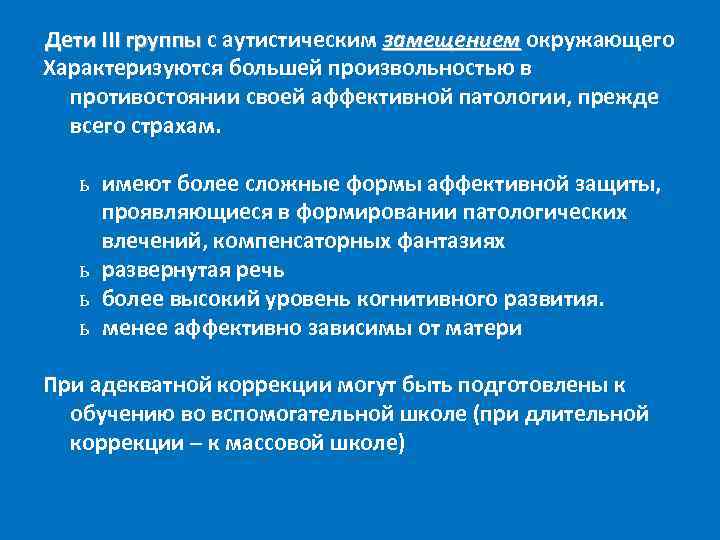 Дети III группы с аутистическим замещением окружающего
Характеризуются большей произвольностью в противостоянии своей аффективной патологии, прежде всего страхам.

ь имеют более сложные формы аффективной защиты, проявляющиеся в формировании патологических влечений, компенсаторных фантазиях
ь развернутая речь
ь более высокий уровень когнитивного развития.
ь менее аффективно зависимы от матери

При адекватной коррекции могут быть подготовлены к обучению во вспомогательной школе (при длительной коррекции – к массовой школе)